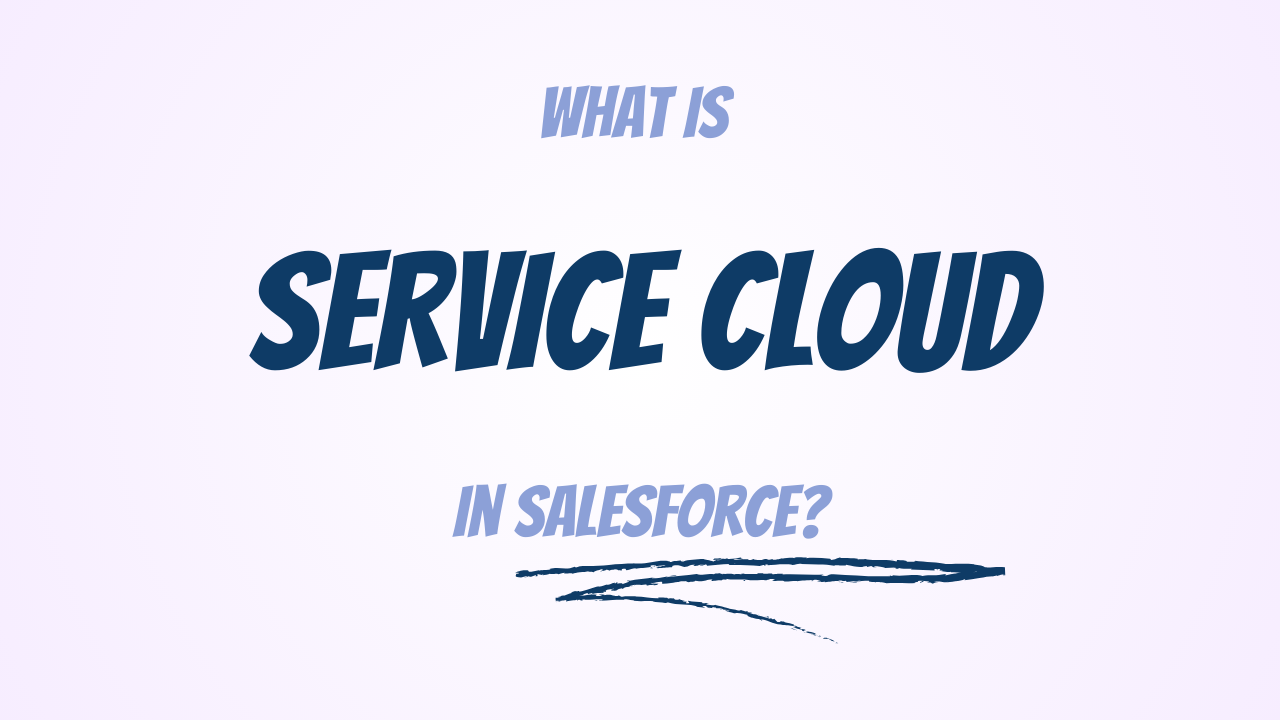 WHAT IS

SERVICE CLOUD

IN SALESFORCE?